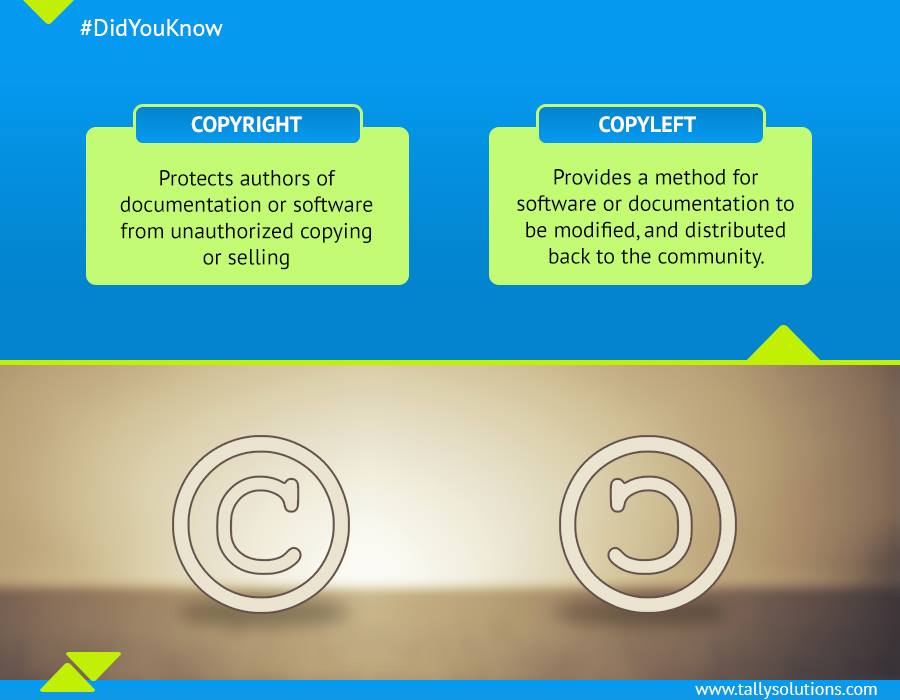 #DidYouKnow

COPYRIGHT

Protects authors of documentation or software from unauthorized copying or selling

COPYLEFT

Provides a method for software or documentation to be modified, and distributed back to the community.

www.tallysolutions.com